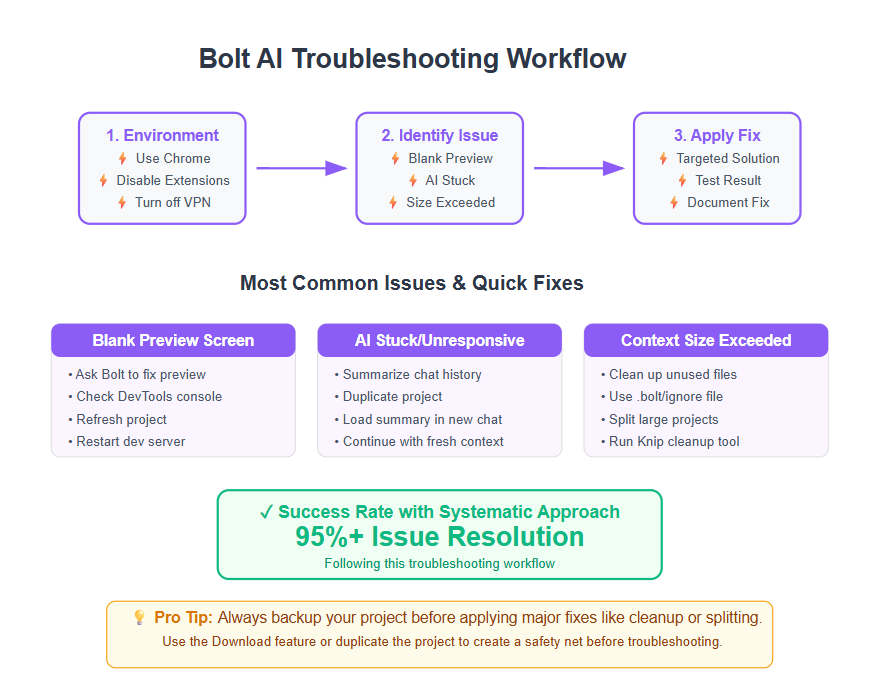 Bolt AI Troubleshooting Workflow

1. Environment
⚡ Use Chrome
⚡ Disable Extensions
⚡ Turn off VPN

2. Identify Issue
⚡ Blank Preview
⚡ AI Stuck
⚡ Size Exceeded

3. Apply Fix
⚡ Targeted Solution
⚡ Test Result
⚡ Document Fix

Most Common Issues & Quick Fixes

Blank Preview Screen
• Ask Bolt to fix preview
• Check DevTools console
• Refresh project
• Restart dev server

AI Stuck/Unresponsive
• Summarize chat history
• Duplicate project
• Load summary in new chat
• Continue with fresh context

Context Size Exceeded
• Clean up unused files
• Use .bolt/ignore file
• Split large projects
• Run Knip cleanup tool

✓ Success Rate with Systematic Approach
95%+ Issue Resolution
Following this troubleshooting workflow

💡 Pro Tip: Always backup your project before applying major fixes like cleanup or splitting.
Use the Download feature or duplicate the project to create a safety net before troubleshooting.